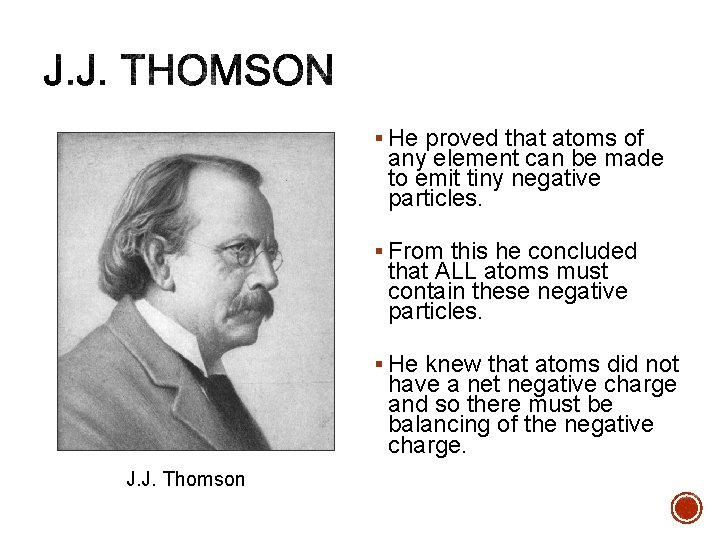 J.J. THOMSON

J.J. Thomson

▪ He proved that atoms of any element can be made to emit tiny negative particles.

▪ From this he concluded that ALL atoms must contain these negative particles.

▪ He knew that atoms did not have a net negative charge and so there must be balancing of the negative charge.